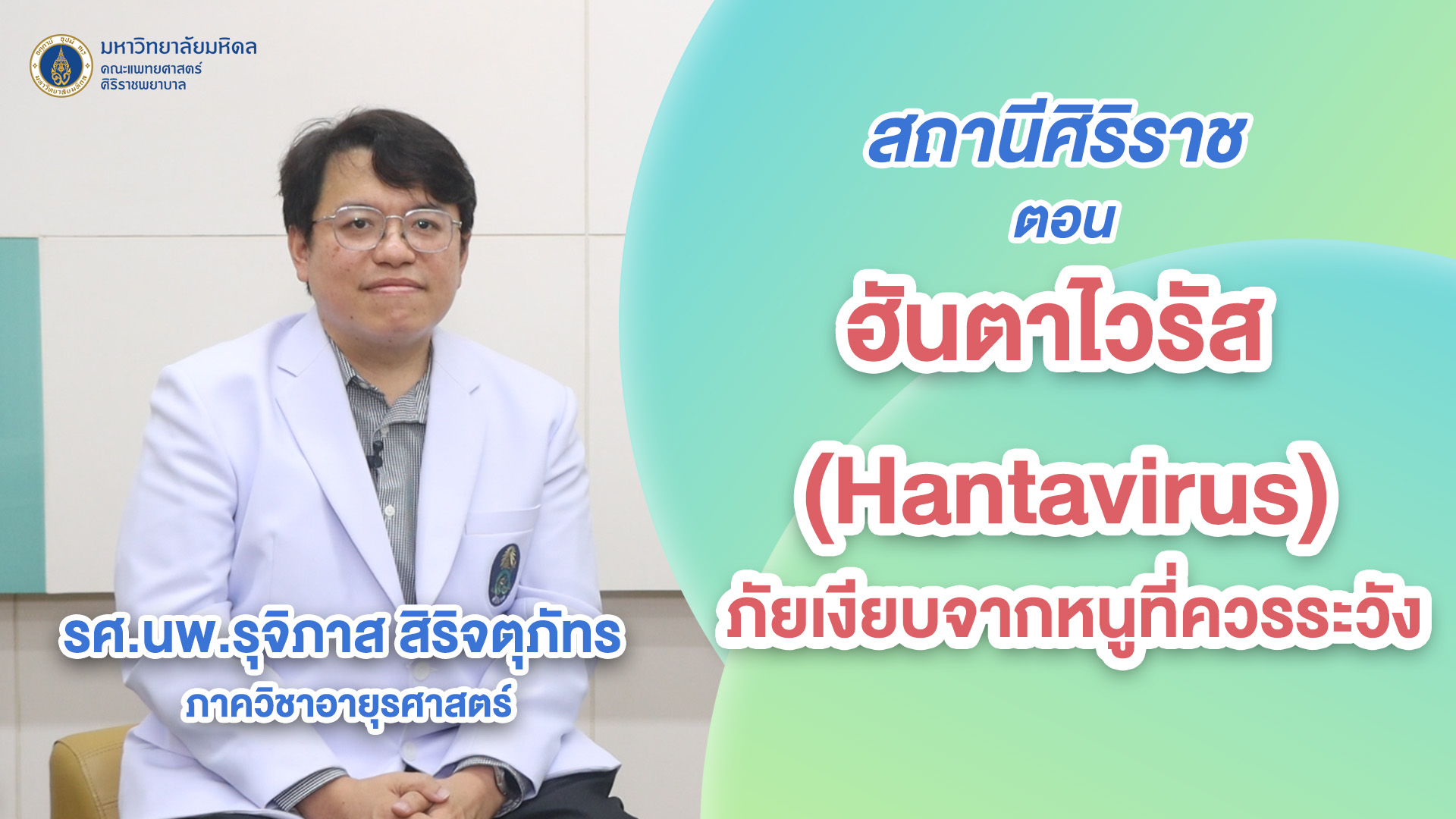 มหาวิทยาลัยมหิดล
คณะแพทยศาสตร์
ศิริราชพยาบาล

สถานีศิริราช
ตอน
ฮันตาไวรัส
(Hantavirus)
ภัยเงียบจากหนูที่ควรระวัง

รศ.นพ.รุจิภาส สิริจตุภัทร
ภาควิชาอายุรศาสตร์